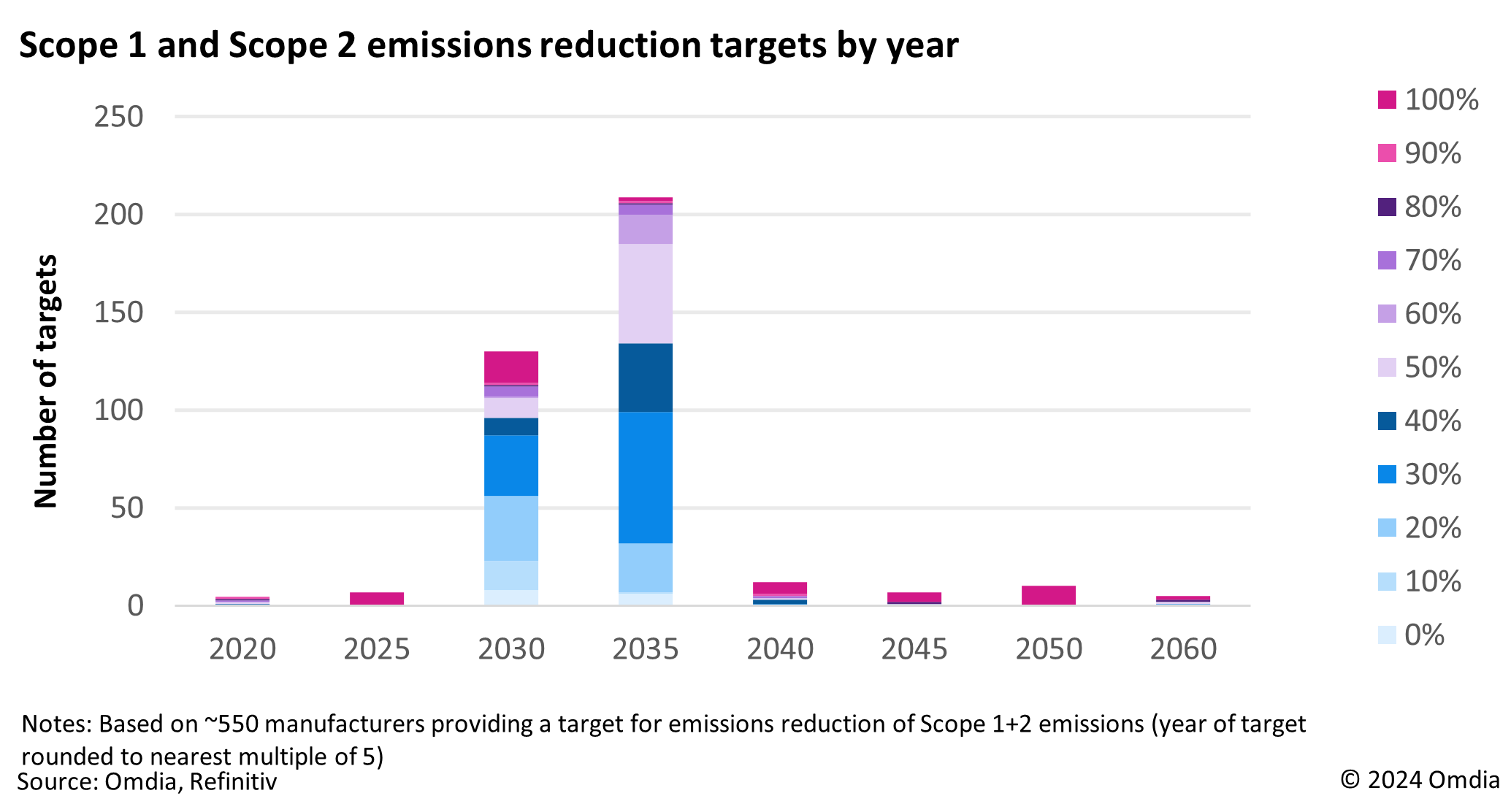 Scope 1 and Scope 2 emissions reduction targets by year

Number of targets

250
200
150
100
50
0

2020 2025 2030 2035 2040 2045 2050 2060

100%
90%
80%
70%
60%
50%
40%
30%
20%
10%
0%

Notes: Based on ~550 manufacturers providing a target for emissions reduction of Scope 1+2 emissions (year of target rounded to nearest multiple of 5)
Source: Omdia, Refinitiv

© 2024 Omdia